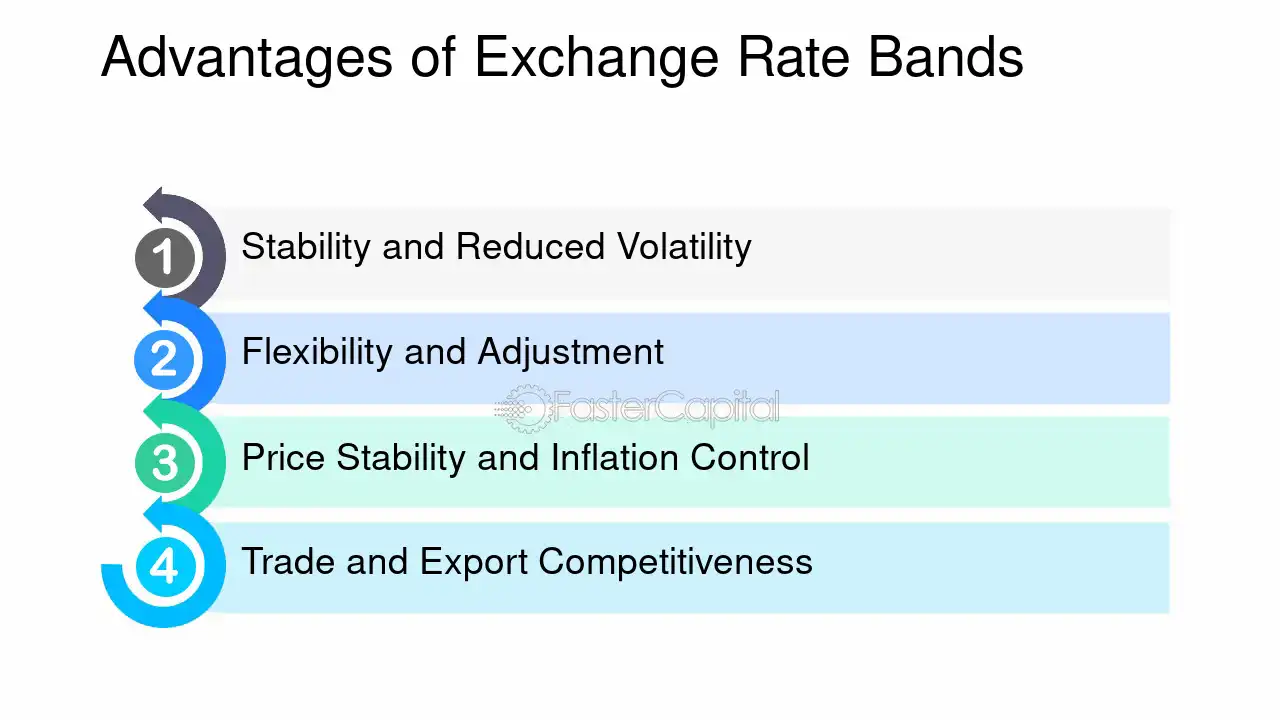 Advantages of Exchange Rate Bands

1 Stability and Reduced Volatility

2 Flexibility and Adjustment

3 Price Stability and Inflation Control

4 Trade and Export Competitiveness

FasterCapital